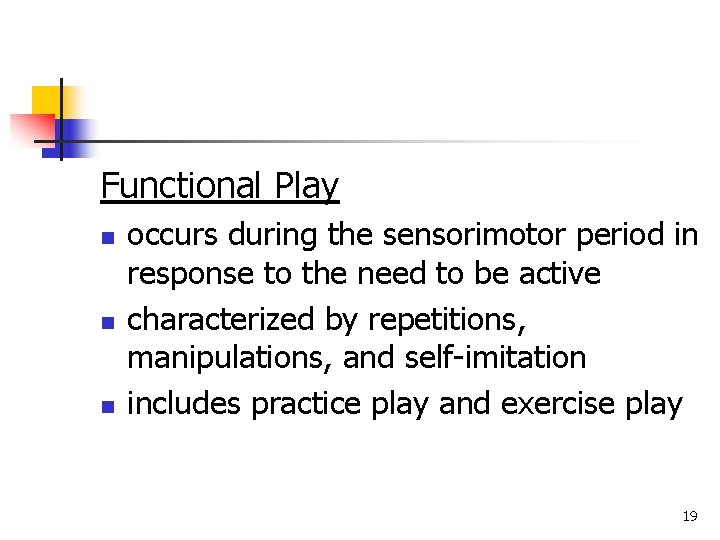 Functional Play

- occurs during the sensorimotor period in response to the need to be active
- characterized by repetitions, manipulations, and self-imitation
- includes practice play and exercise play

19